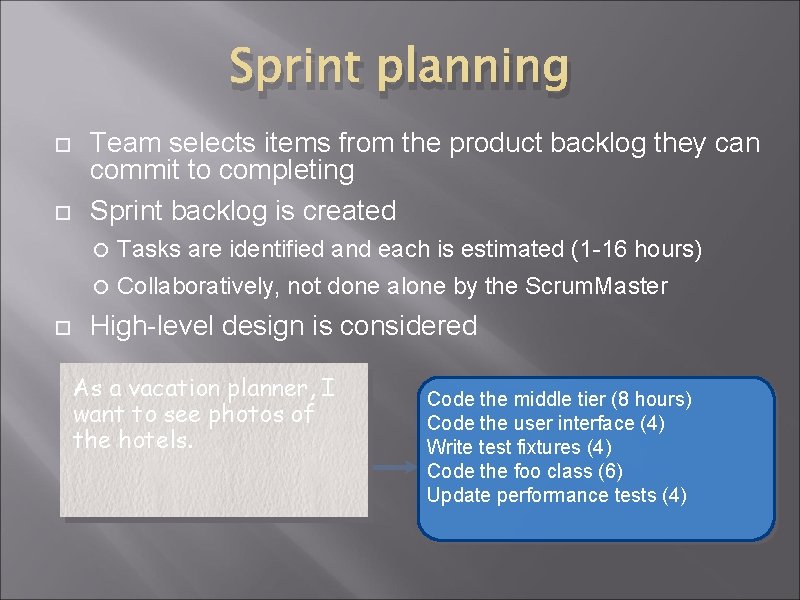 Sprint planning

Team selects items from the product backlog they can commit to completing

Sprint backlog is created

Tasks are identified and each is estimated (1-16 hours)

Collaboratively, not done alone by the ScrumMaster

High-level design is considered

As a vacation planner, I want to see photos of the hotels.

Code the middle tier (8 hours)
Code the user interface (4)
Write test fixtures (4)
Code the foo class (6)
Update performance tests (4)